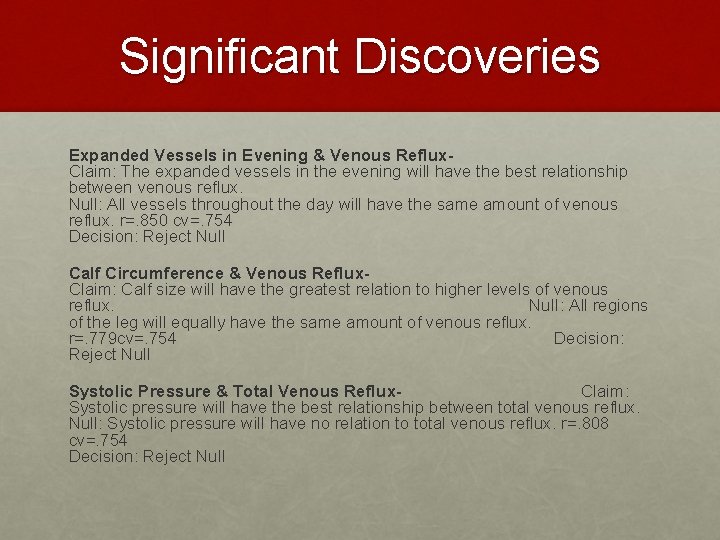 Significant Discoveries

Expanded Vessels in Evening & Venous Reflux-
Claim: The expanded vessels in the evening will have the best relationship between venous reflux.
Null: All vessels throughout the day will have the same amount of venous reflux. r=.850 cv=.754
Decision: Reject Null

Calf Circumference & Venous Reflux-
Claim: Calf size will have the greatest relation to higher levels of venous reflux. Null: All regions of the leg will equally have the same amount of venous reflux. r=.779cv=.754 Decision: Reject Null

Systolic Pressure & Total Venous Reflux- Claim: Systolic pressure will have the best relationship between total venous reflux.
Null: Systolic pressure will have no relation to total venous reflux. r=.808 cv=.754
Decision: Reject Null